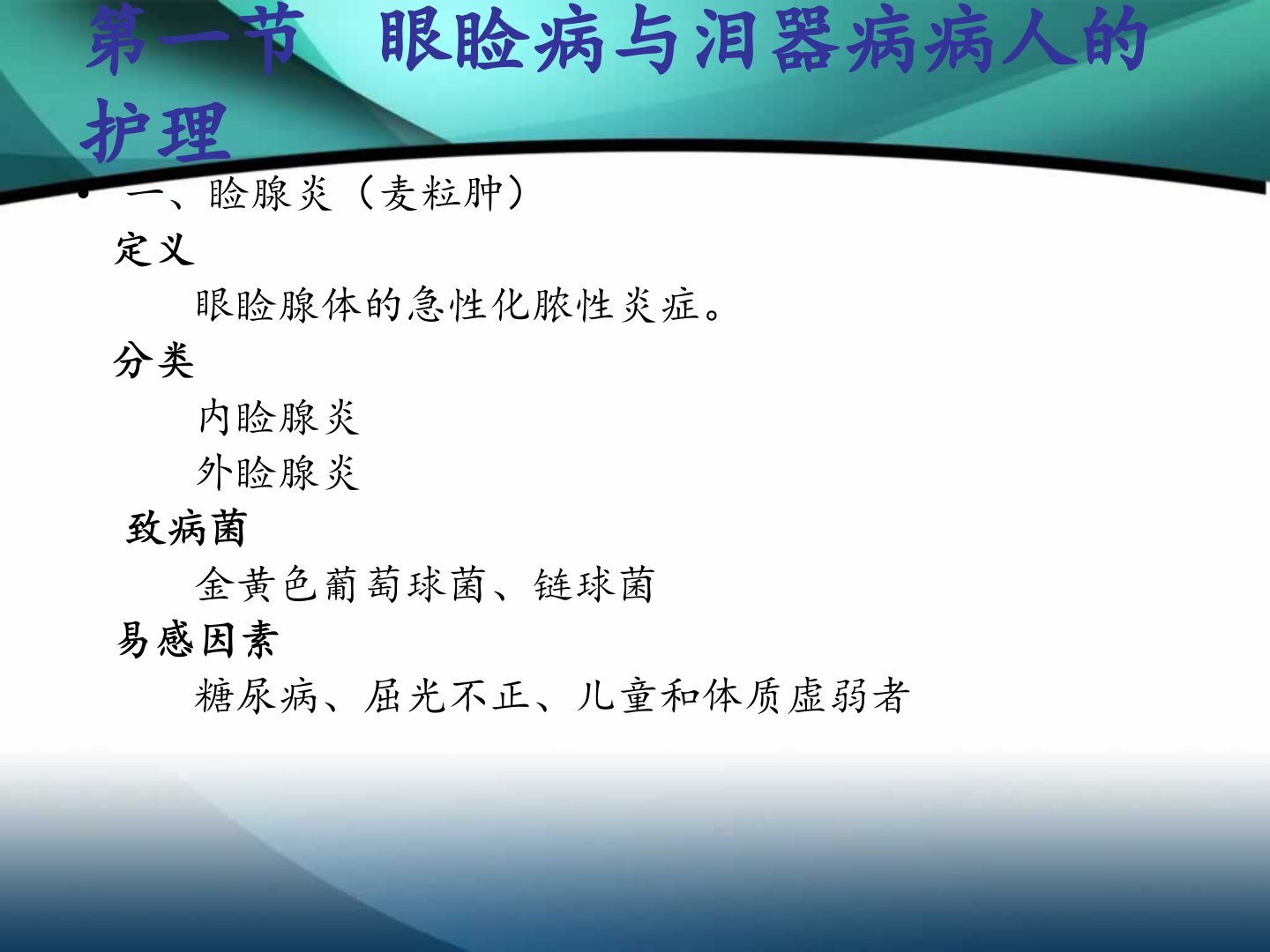 第一节　眼睑病与泪器病病人的护理

• 一、睑腺炎（麦粒肿）

定义

眼睑腺体的急性化脓性炎症。

分类

内睑腺炎

外睑腺炎

致病菌

金黄色葡萄球菌、链球菌

易感因素

糖尿病、屈光不正、儿童和体质虚弱者